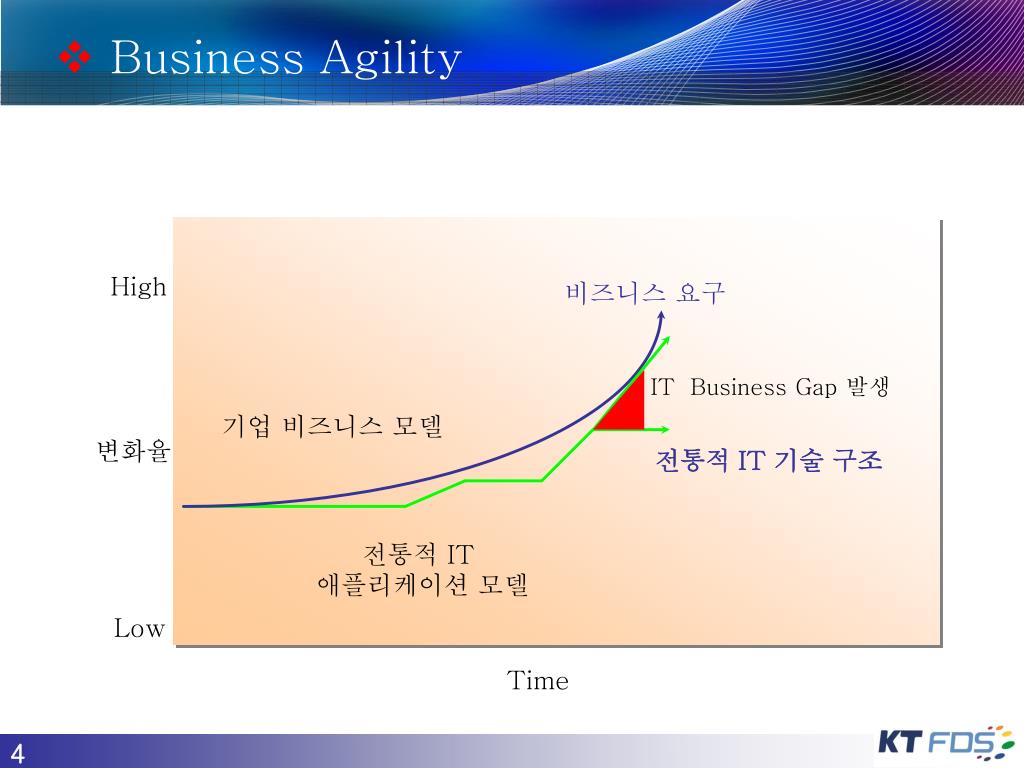 ❖ Business Agility

High

변화율

Low

비즈니스 요구

IT Business Gap 발생

기업 비즈니스 모델

전통적 IT 기술 구조

전통적 IT
애플리케이션 모델

Time

4

KT FDS